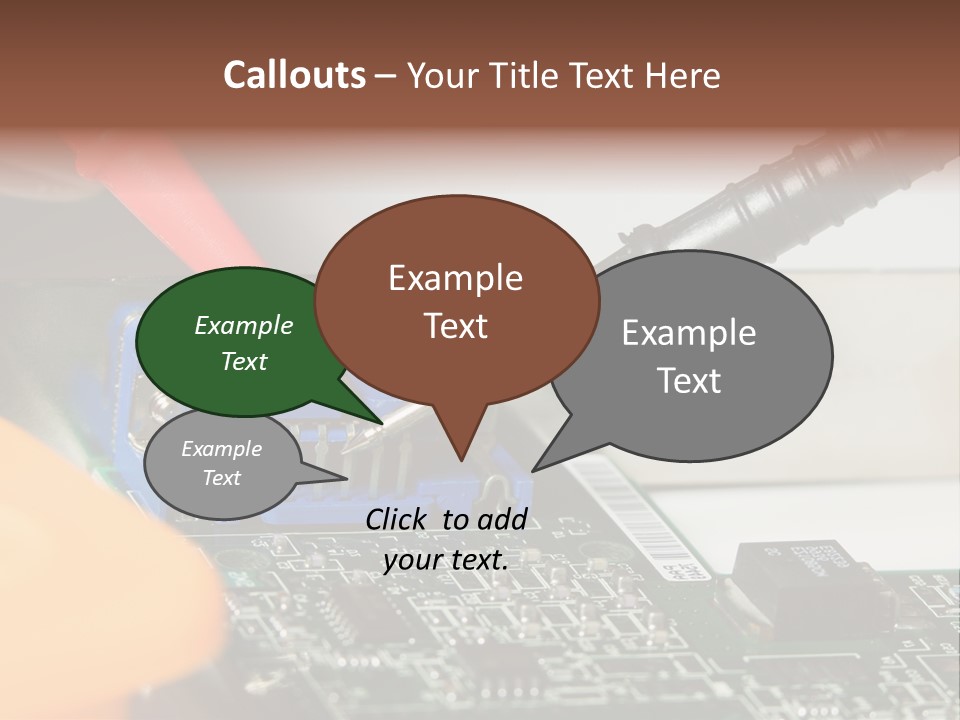 Callouts – Your Title Text Here

Example Text

Example Text

Example Text

Example Text

Click to add your text.